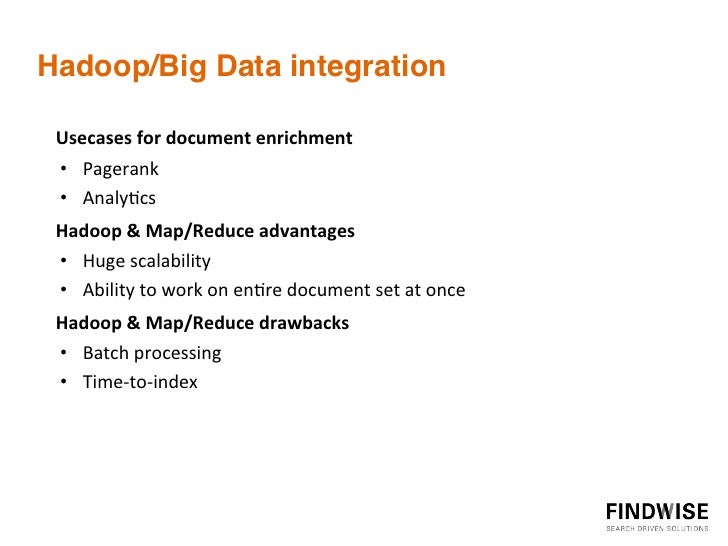 Hadoop/Big Data integration

Usecases for document enrichment
• Pagerank
• Analytics

Hadoop & Map/Reduce advantages
• Huge scalability
• Ability to work on entire document set at once

Hadoop & Map/Reduce drawbacks
• Batch processing
• Time-to-index

FINDWISE
SEARCH DRIVEN SOLUTIONS